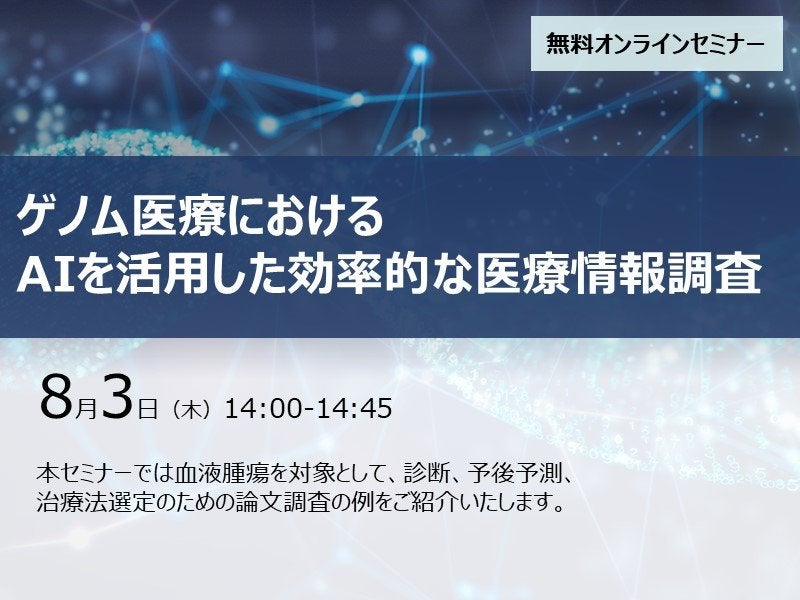 無料オンラインセミナー

ゲノム医療における
AIを活用した効率的な医療情報調査

8月3日（木）14:00-14:45

本セミナーでは血液腫瘍を対象として、診断、予後予測、治療法選定のための論文調査の例をご紹介いたします。